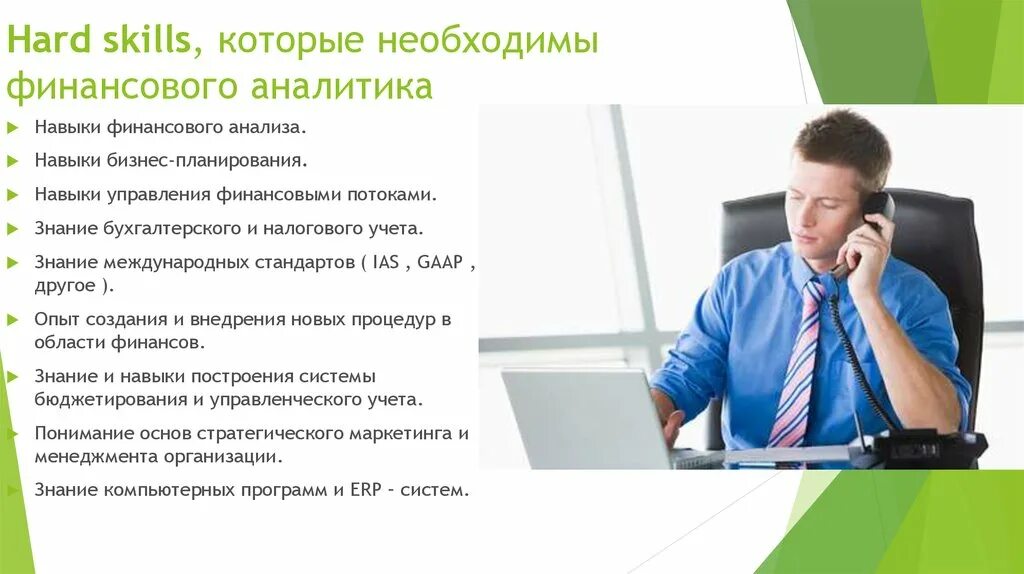 Hard skills, которые необходимы финансового аналитика

Навыки финансового анализа.

Навыки бизнес-планирования.

Навыки управления финансовыми потоками.

Знание бухгалтерского и налогового учета.

Знание международных стандартов ( IAS , GAAP , другое ).

Опыт создания и внедрения новых процедур в области финансов.

Знание и навыки построения системы бюджетирования и управленческого учета.

Понимание основ стратегического маркетинга и менеджмента организации.

Знание компьютерных программ и ERP - систем.